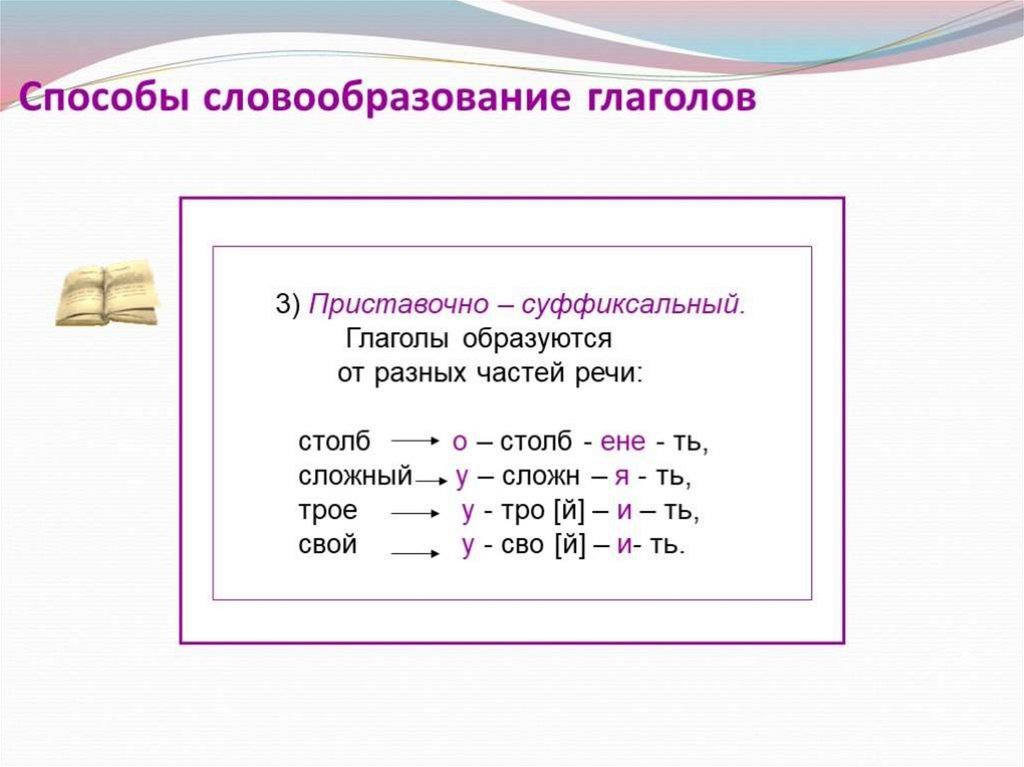 Способы словообразование глаголов

3) Приставочно – суффиксальный.
Глаголы образуются от разных частей речи:

столб → о – столб - ене - ть,
сложный → у – сложн – я - ть,
трое → у - тро [й] – и – ть,
свой → у - сво [й] – и- ть.